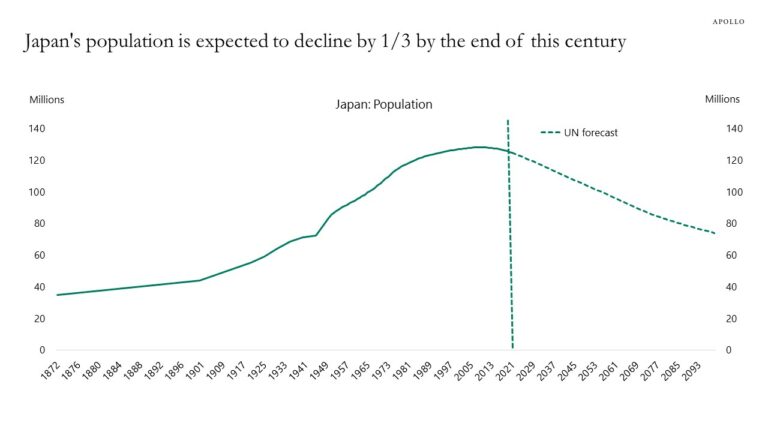 APOLLO

Japan's population is expected to decline by 1/3 by the end of this century

Millions

Japan: Population

Millions

UN forecast

140
120
100
80
60
40
20
0

140
120
100
80
60
40
20
0

1872 1876 1880 1884 1888 1892 1896 1901 1909 1917 1925 1933 1941 1949 1957 1965 1973 1981 1989 1997 2005 2013 2021 2029 2037 2045 2053 2061 2069 2077 2085 2093